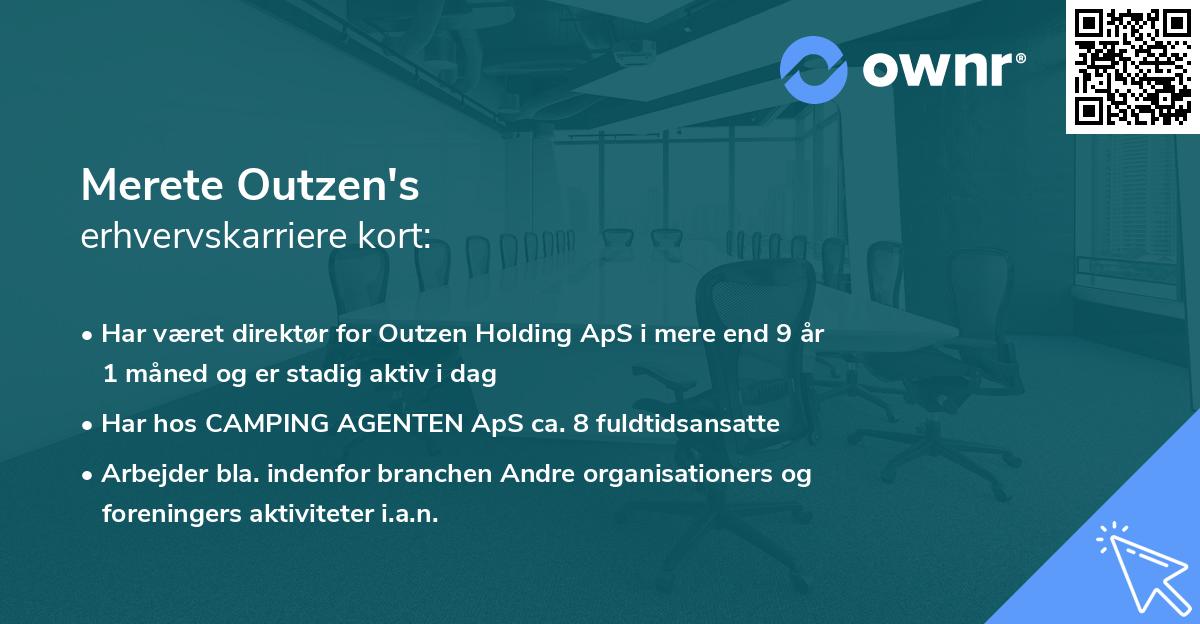 ownr®

Merete Outzen's
erhvervskarriere kort:

• Har været direktør for Outzen Holding ApS i mere end 9 år 1 måned og er stadig aktiv i dag
• Har hos CAMPING AGENTEN ApS ca. 8 fuldtidsansatte
• Arbejder bla. indenfor branchen Andre organisationers og foreningers aktiviteter i.a.n.